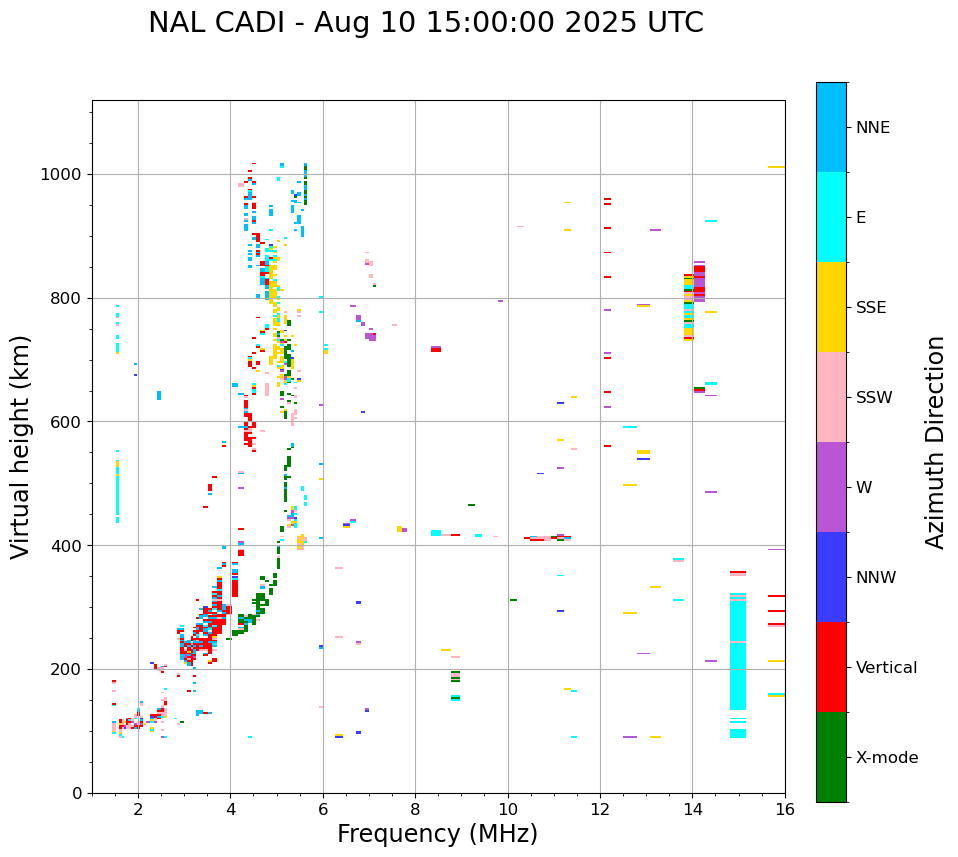 NAL CADI - Aug 10 15:00:00 2025 UTC

Virtual height (km)

1000
800
600
400
200
0

2
4
6
8
10
12
14
16

Frequency (MHz)

NNE
E
SSE
SSW
W
NNW
Vertical
X-mode

Azimuth Direction